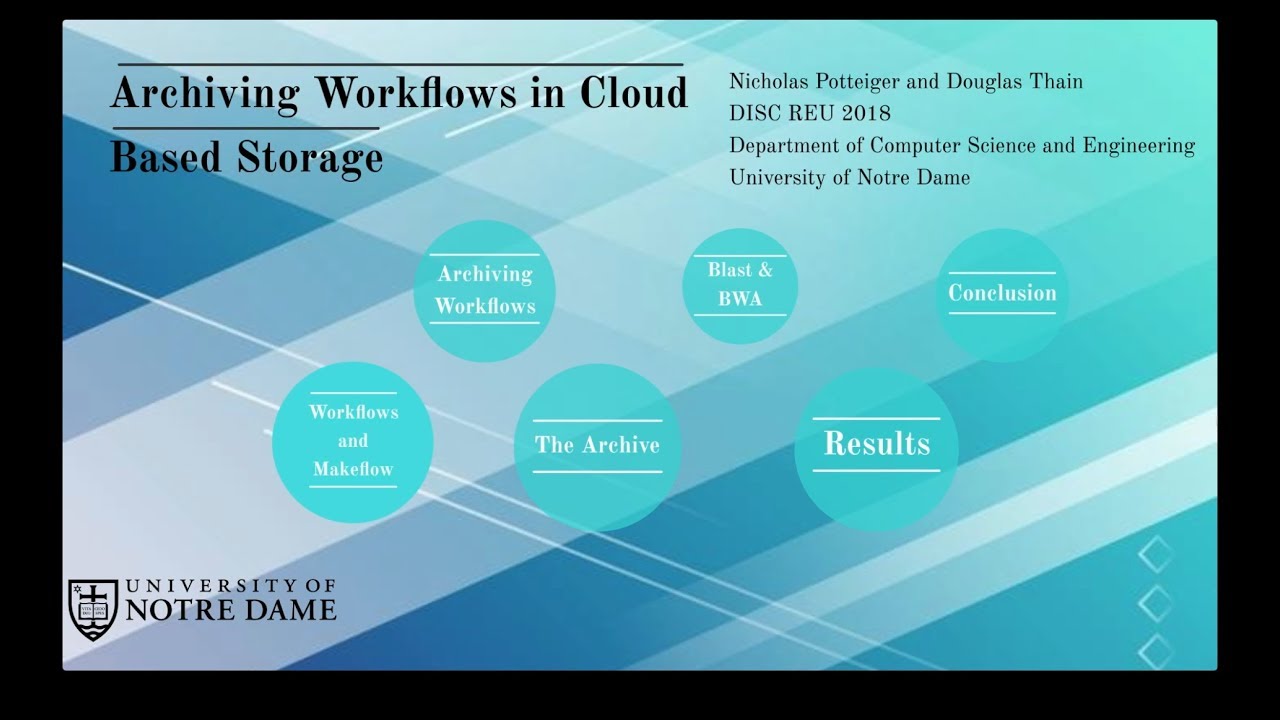 Archiving Workflows in Cloud Based Storage

Nicholas Potteiger and Douglas Thain
DISC REU 2018
Department of Computer Science and Engineering
University of Notre Dame

Archiving Workflows

Blast & BWA

Conclusion

Workflows and Makeflow

The Archive

Results

UNIVERSITY OF NOTRE DAME